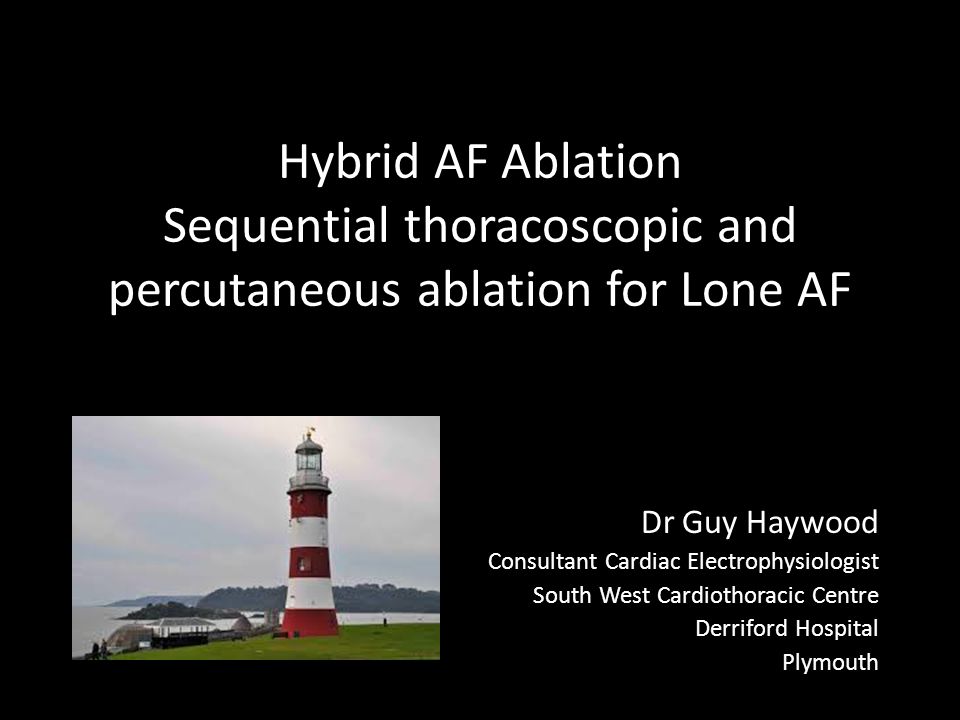 Hybrid AF Ablation
Sequential thoracoscopic and percutaneous ablation for Lone AF

Dr Guy Haywood
Consultant Cardiac Electrophysiologist
South West Cardiothoracic Centre
Derriford Hospital
Plymouth